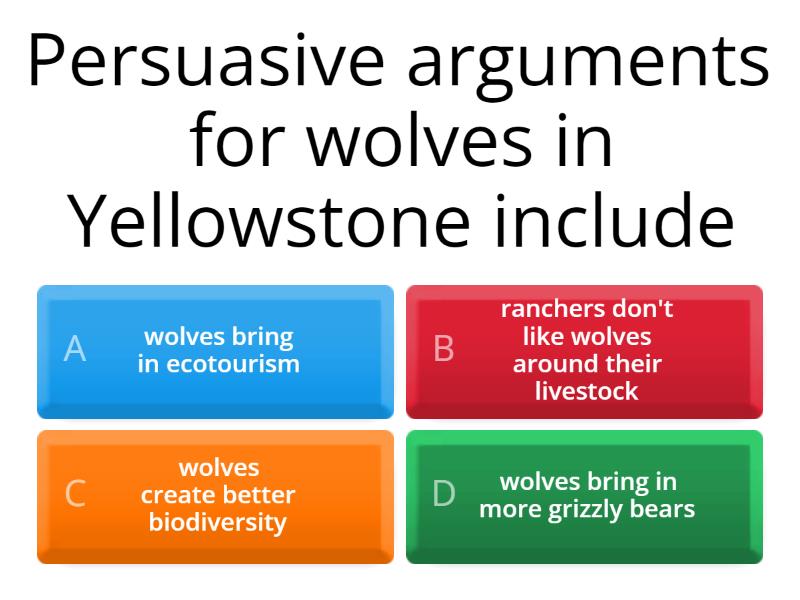 Persuasive arguments for wolves in Yellowstone include

A wolves bring in ecotourism

B ranchers don't like wolves around their livestock

C wolves create better biodiversity

D wolves bring in more grizzly bears